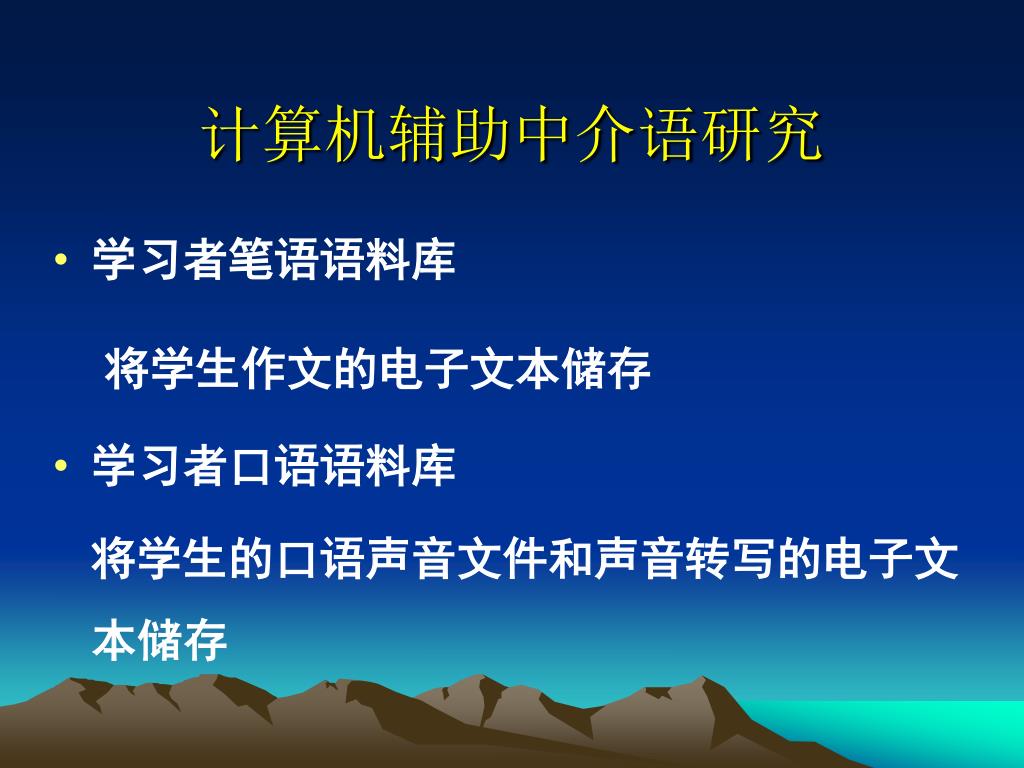 计算机辅助中介语研究

• 学习者笔语语料库

将学生作文的电子文本储存

• 学习者口语语料库

将学生的口语声音文件和声音转写的电子文本储存